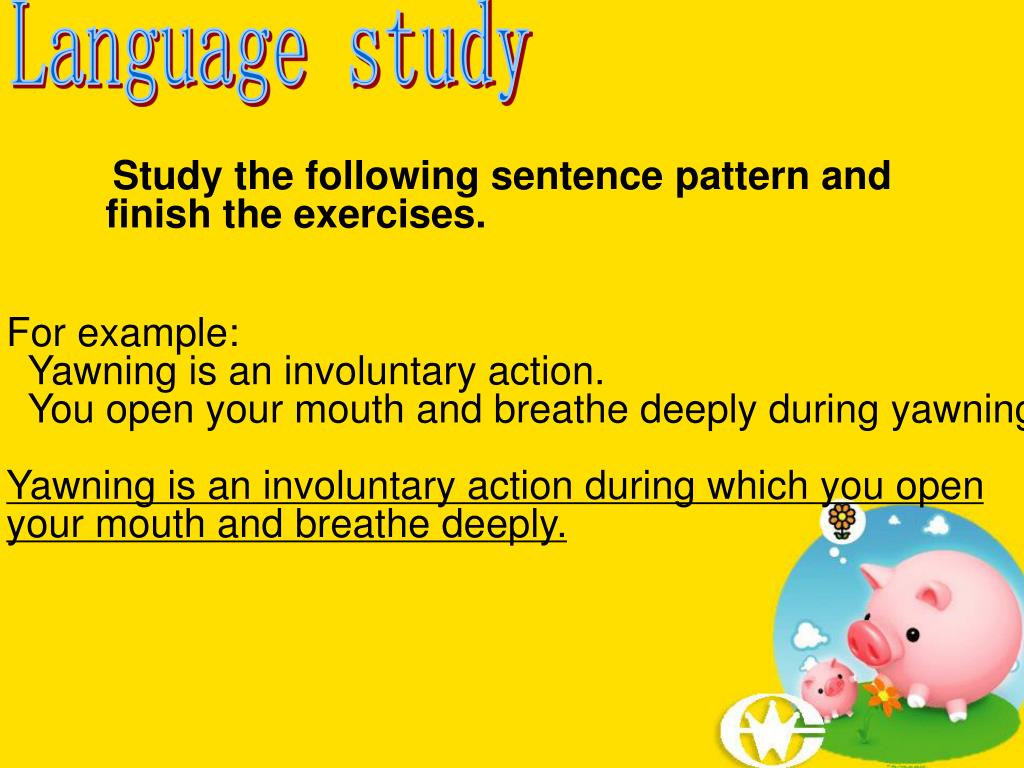 Language study

Study the following sentence pattern and finish the exercises.

For example:
Yawning is an involuntary action.
You open your mouth and breathe deeply during yawning

Yawning is an involuntary action during which you open your mouth and breathe deeply.